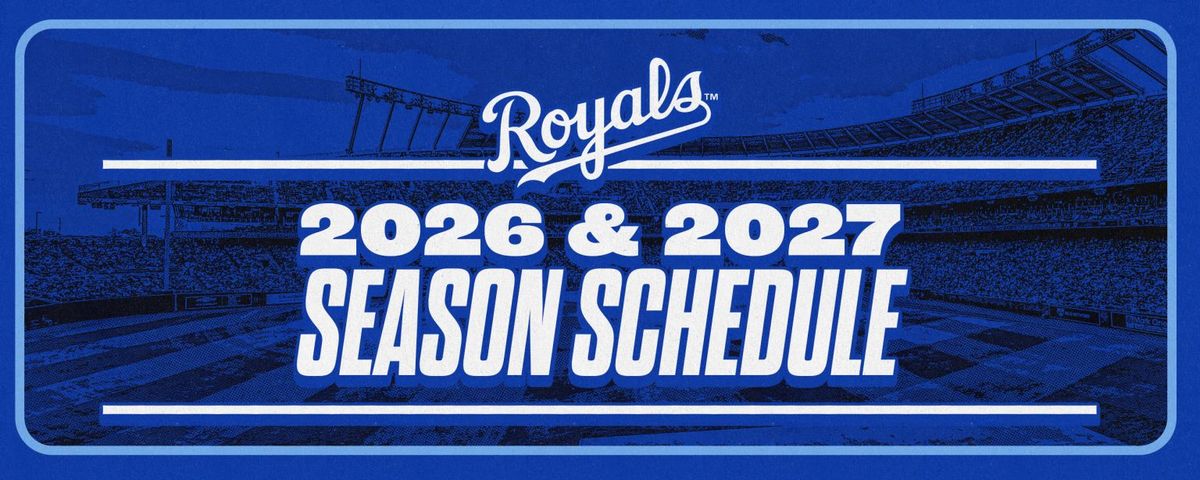 Royals™

2026 & 2027
SEASON SCHEDULE